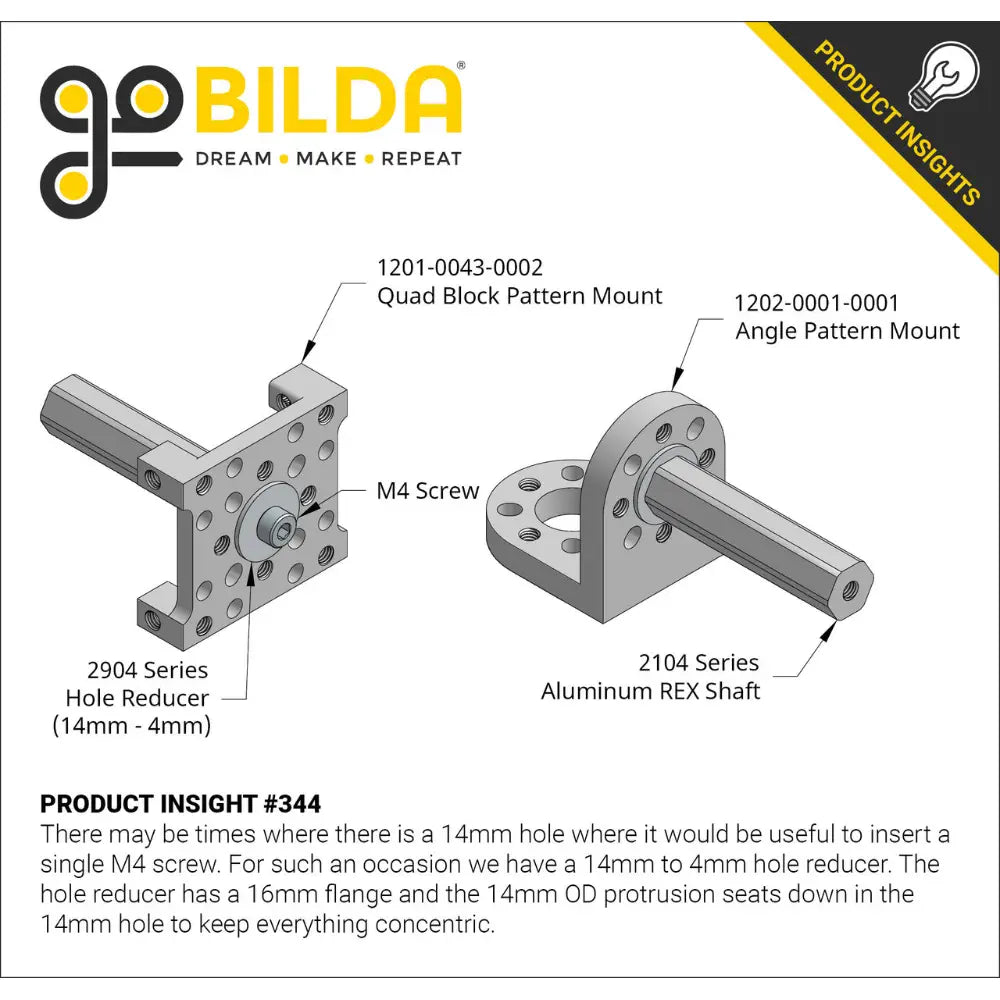 goBILDA®
DREAM • MAKE • REPEAT

PRODUCT INSIGHTS

1201-0043-0002
Quad Block Pattern Mount

1202-0001-0001
Angle Pattern Mount

M4 Screw

2904 Series
Hole Reducer
(14mm - 4mm)

2104 Series
Aluminum REX Shaft

PRODUCT INSIGHT #344
There may be times where there is a 14mm hole where it would be useful to insert a single M4 screw. For such an occasion we have a 14mm to 4mm hole reducer. The hole reducer has a 16mm flange and the 14mm OD protrusion seats down in the 14mm hole to keep everything concentric.